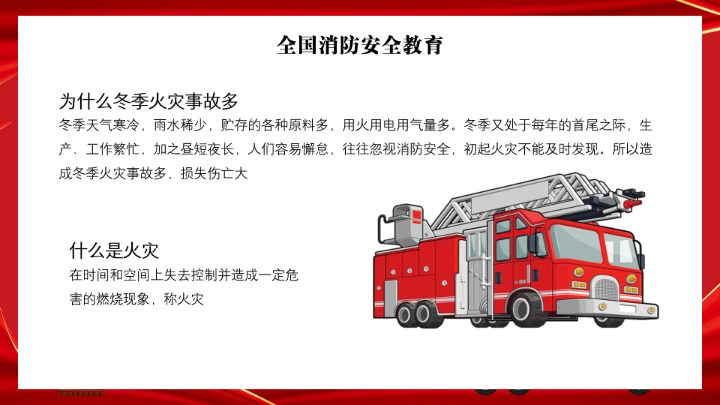 全国消防安全教育

为什么冬季火灾事故多
冬季天气寒冷，雨水稀少，贮存的各种原料多，用火用电用气量多。冬季又处于每年的首尾之际，生产、工作繁忙，加之昼短夜长，人们容易懈怠，往往忽视消防安全，初起火灾不能及时发现。所以造成冬季火灾事故多，损失伤亡大

什么是火灾
在时间和空间上失去控制并造成一定危害的燃烧现象，称火灾